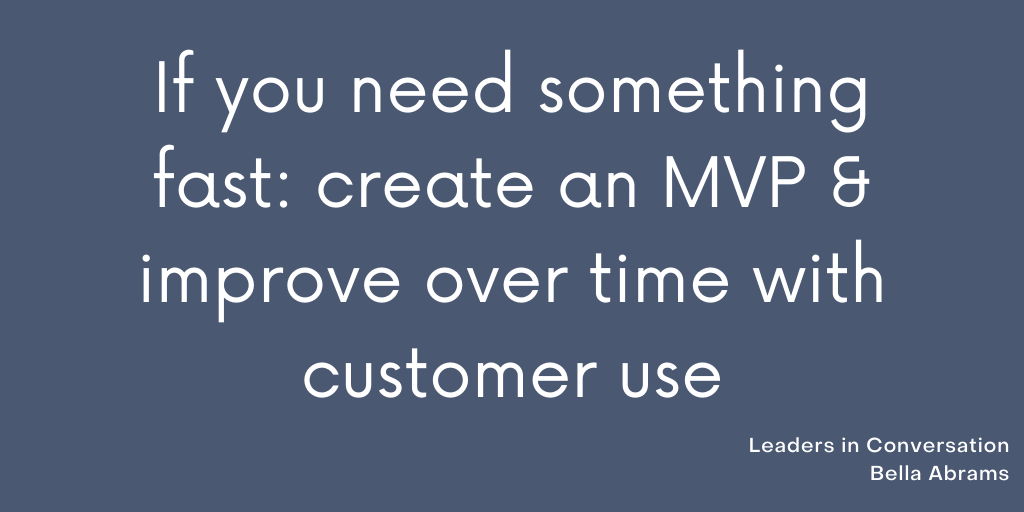 If you need something fast: create an MVP & improve over time with customer use

Leaders in Conversation
Bella Abrams